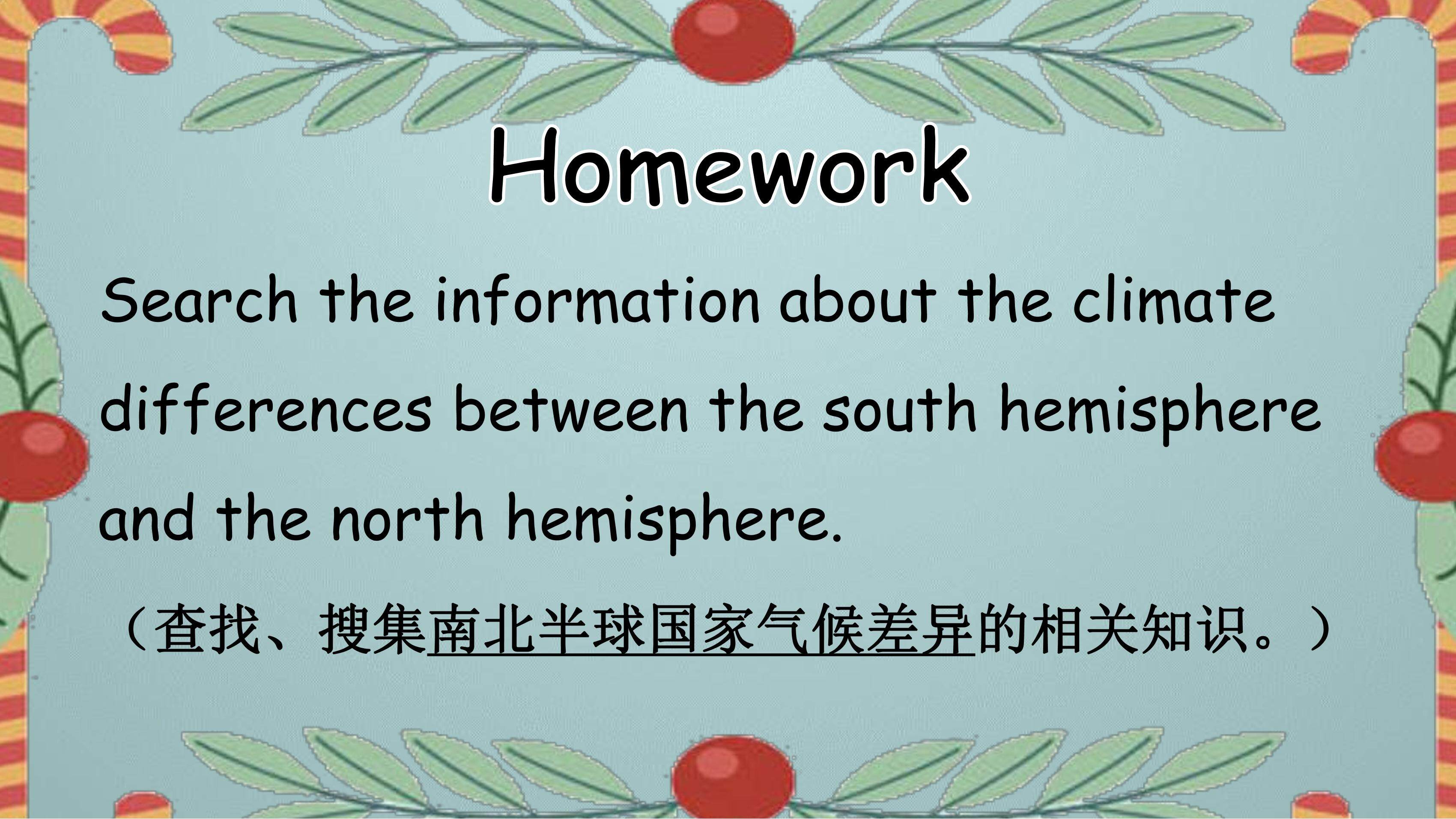 Homework

Search the information about the climate differences between the south hemisphere and the north hemisphere.

（查找、搜集南北半球国家气候差异的相关知识。）